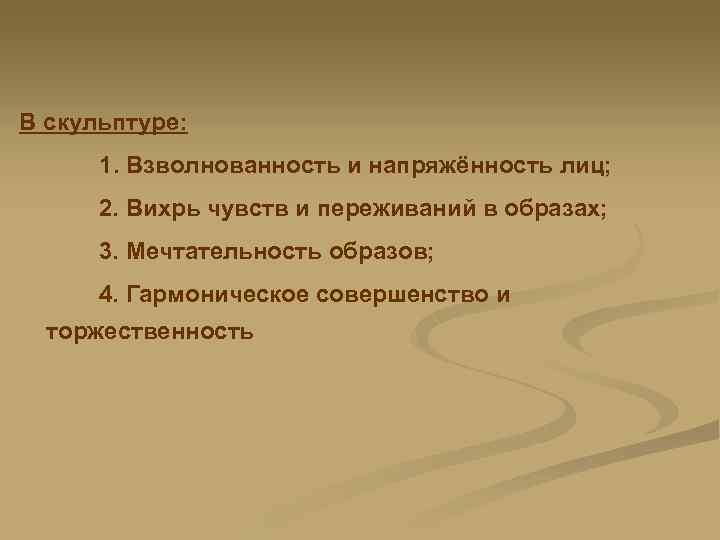 В скульптуре:

1. Взволнованность и напряжённость лиц;

2. Вихрь чувств и переживаний в образах;

3. Мечтательность образов;

4. Гармоническое совершенство и торжественность